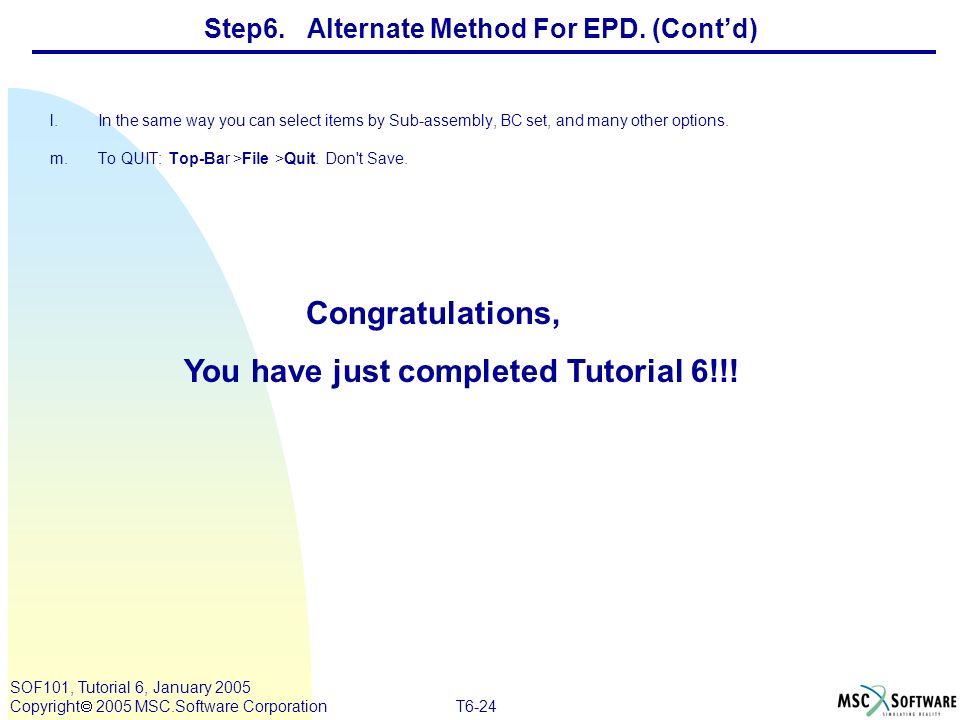 Step6. Alternate Method For EPD. (Cont'd)

l. In the same way you can select items by Sub-assembly, BC set, and many other options.

m. To QUIT: Top-Bar >File >Quit. Don't Save.

Congratulations,

You have just completed Tutorial 6!!!

SOF101, Tutorial 6, January 2005
Copyright© 2005 MSC.Software Corporation

T6-24

MSC SOFTWARE
SIMULATING REALITY